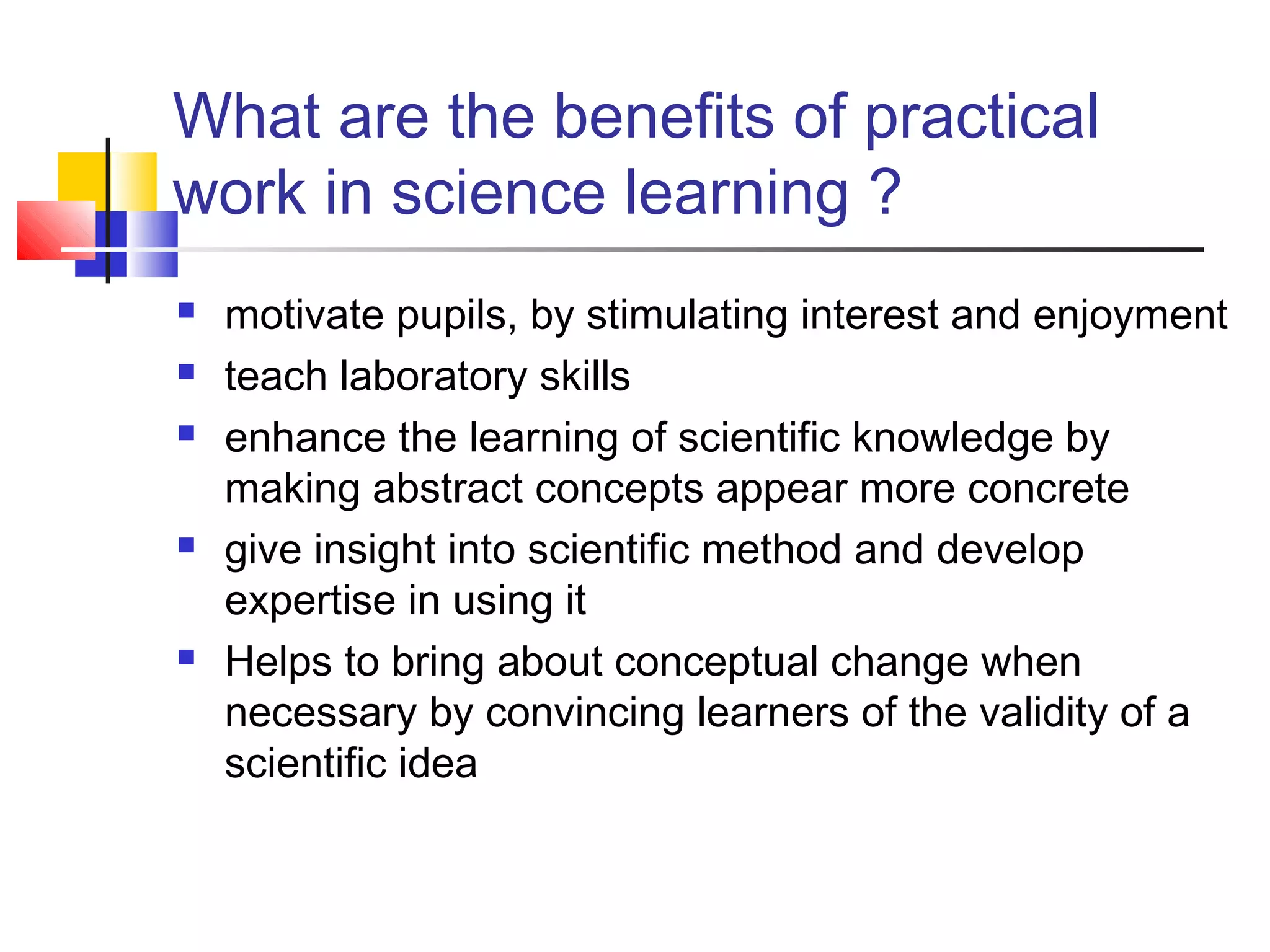 What are the benefits of practical work in science learning ?

- motivate pupils, by stimulating interest and enjoyment
- teach laboratory skills
- enhance the learning of scientific knowledge by making abstract concepts appear more concrete
- give insight into scientific method and develop expertise in using it
- Helps to bring about conceptual change when necessary by convincing learners of the validity of a scientific idea